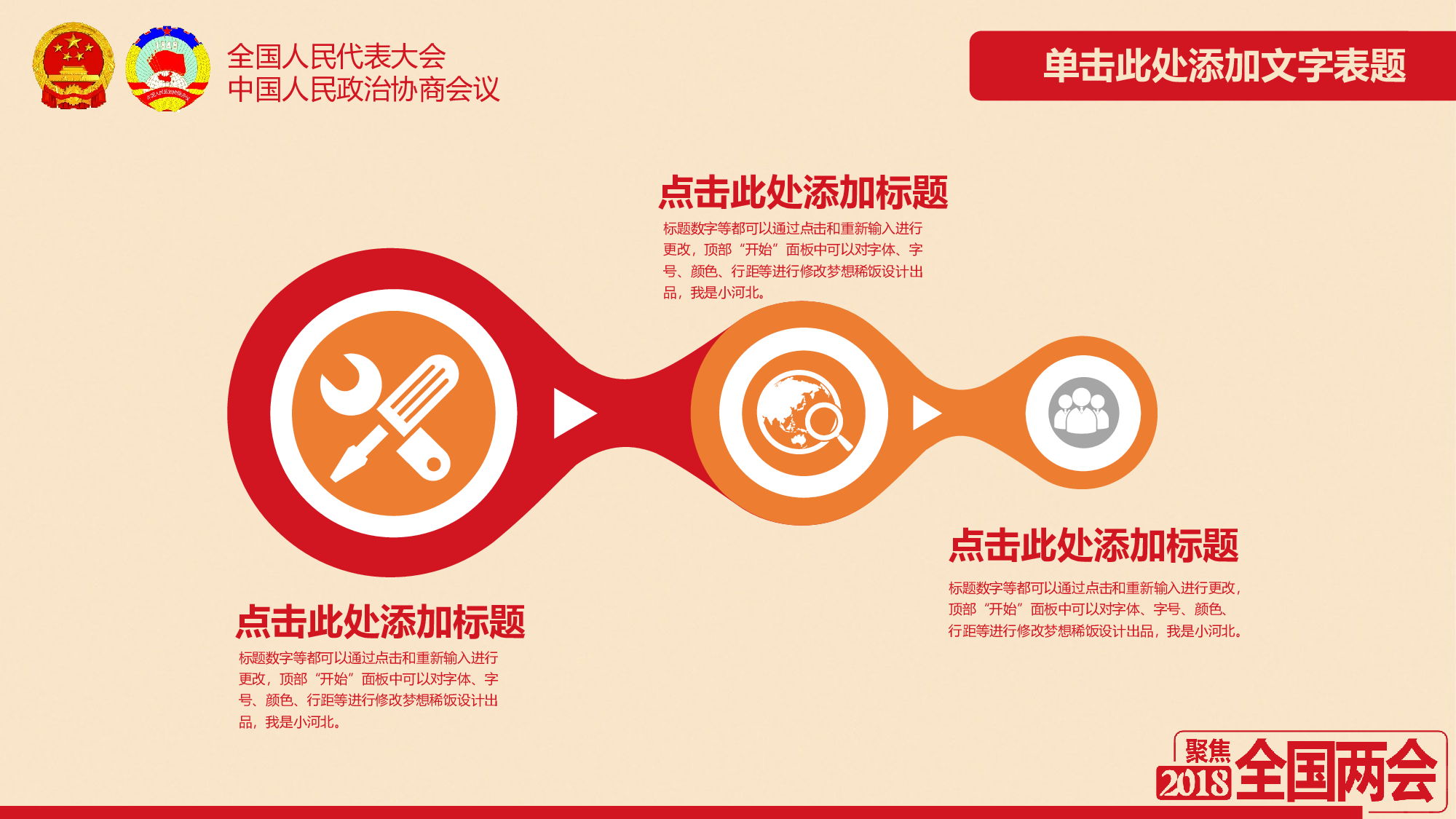 全国人民代表大会
中国人民政治协商会议

单击此处添加文字表题

点击此处添加标题

标题数字等都可以通过点击和重新输入进行更改，顶部“开始”面板中可以对字体、字号、颜色、行距等进行修改梦想稀饭设计出品，我是小河北。

点击此处添加标题

标题数字等都可以通过点击和重新输入进行更改，顶部“开始”面板中可以对字体、字号、颜色、行距等进行修改梦想稀饭设计出品，我是小河北。

点击此处添加标题

标题数字等都可以通过点击和重新输入进行更改，顶部“开始”面板中可以对字体、字号、颜色、行距等进行修改梦想稀饭设计出品，我是小河北。

聚焦
2018
全国两会